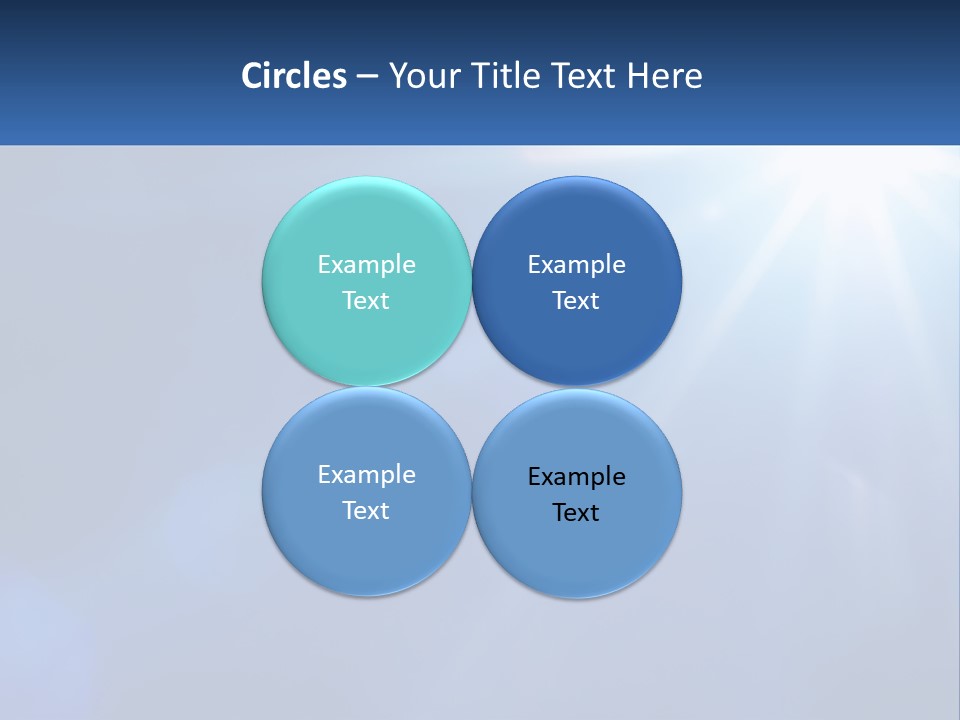 Circles – Your Title Text Here

Example Text

Example Text

Example Text

Example Text